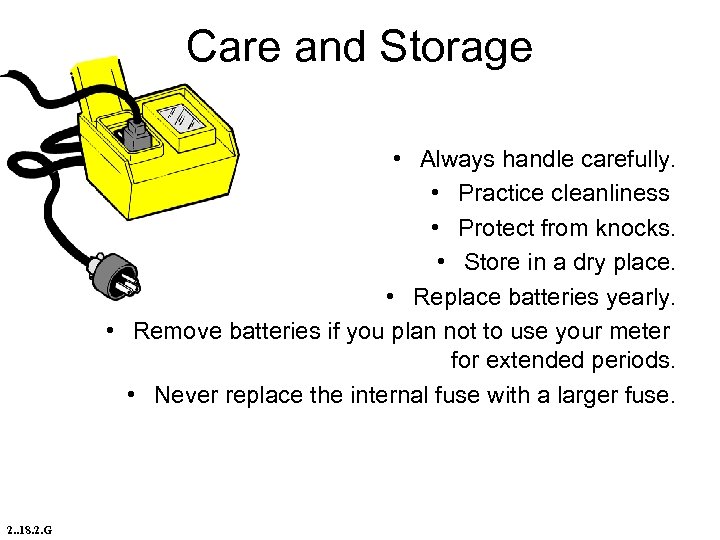 Care and Storage

• Always handle carefully.
• Practice cleanliness
• Protect from knocks.
• Store in a dry place.
• Replace batteries yearly.
• Remove batteries if you plan not to use your meter for extended periods.
• Never replace the internal fuse with a larger fuse.

2..18.2.G